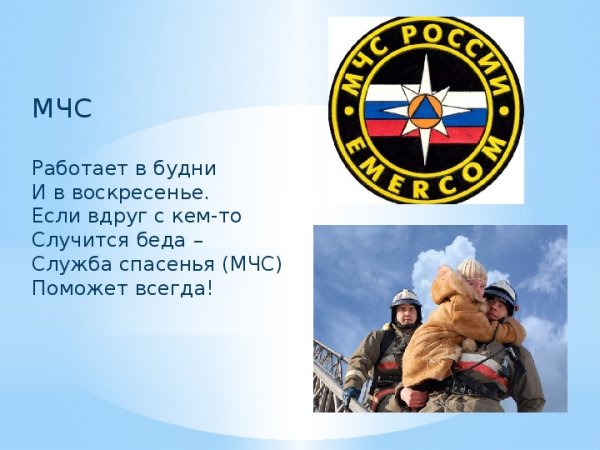 МЧС

Работает в будни
И в воскресенье.
Если вдруг с кем-то
Случится беда –
Служба спасенья (МЧС)
Поможет всегда!

МЧС РОССИИ
EMERCOM